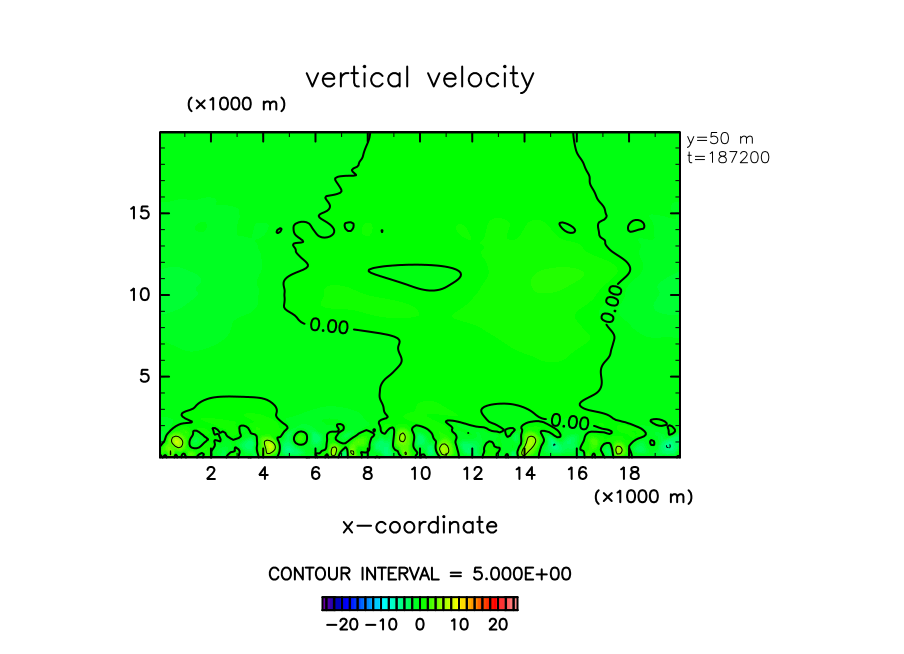 vertical velocity

(×1000 m)

y=50 m
t=187200

15

10

5

0.00

0.00

0.00

2 4 6 8 10 12 14 16 18

(×1000 m)

x−coordinate

CONTOUR INTERVAL = 5.000E+00

−20 −10 0 10 20